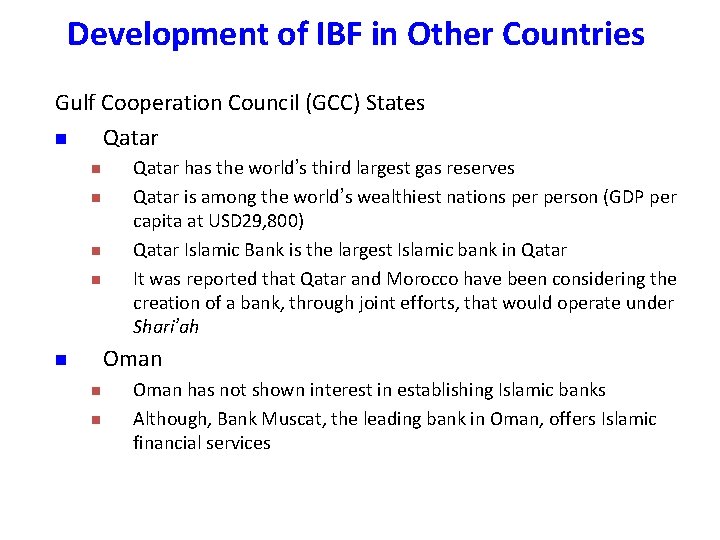 Development of IBF in Other Countries

Gulf Cooperation Council (GCC) States

• Qatar

• Qatar has the world's third largest gas reserves
• Qatar is among the world's wealthiest nations per person (GDP per capita at USD29,800)
• Qatar Islamic Bank is the largest Islamic bank in Qatar
• It was reported that Qatar and Morocco have been considering the creation of a bank, through joint efforts, that would operate under Shari'ah

• Oman

• Oman has not shown interest in establishing Islamic banks
• Although, Bank Muscat, the leading bank in Oman, offers Islamic financial services